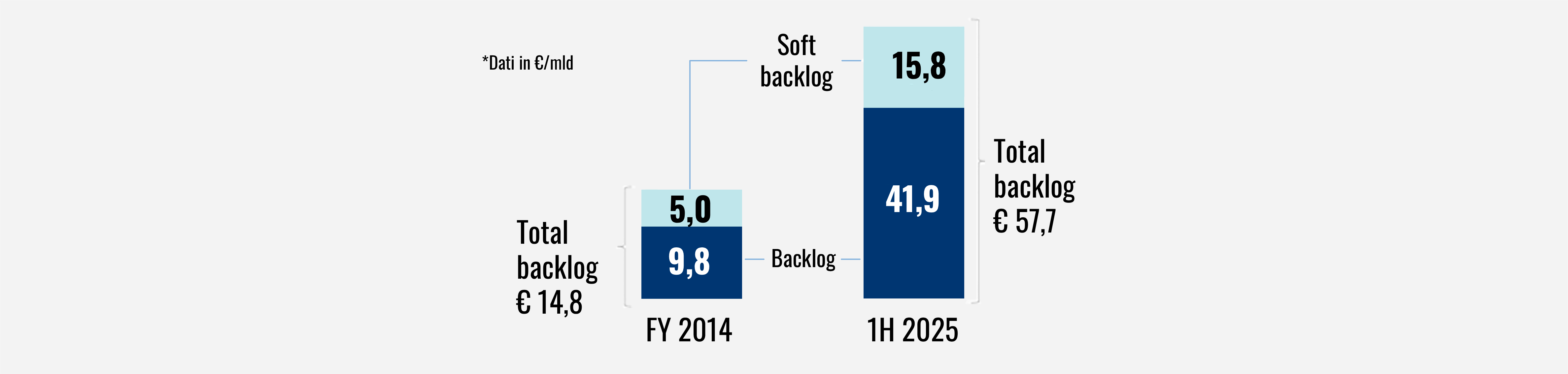 *Dati in €/mld

Soft backlog

15,8

41,9

Total backlog € 57,7

5,0

9,8

Backlog

Total backlog € 14,8

FY 2014

1H 2025